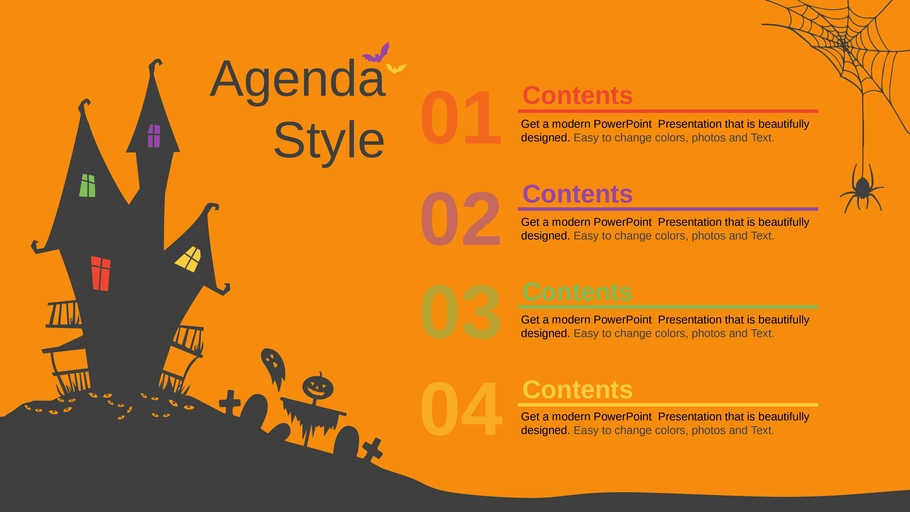 Agenda Style

01

Contents

Get a modern PowerPoint Presentation that is beautifully designed. Easy to change colors, photos and Text.

02

Contents

Get a modern PowerPoint Presentation that is beautifully designed. Easy to change colors, photos and Text.

03

Contents

Get a modern PowerPoint Presentation that is beautifully designed. Easy to change colors, photos and Text.

04

Contents

Get a modern PowerPoint Presentation that is beautifully designed. Easy to change colors, photos and Text.